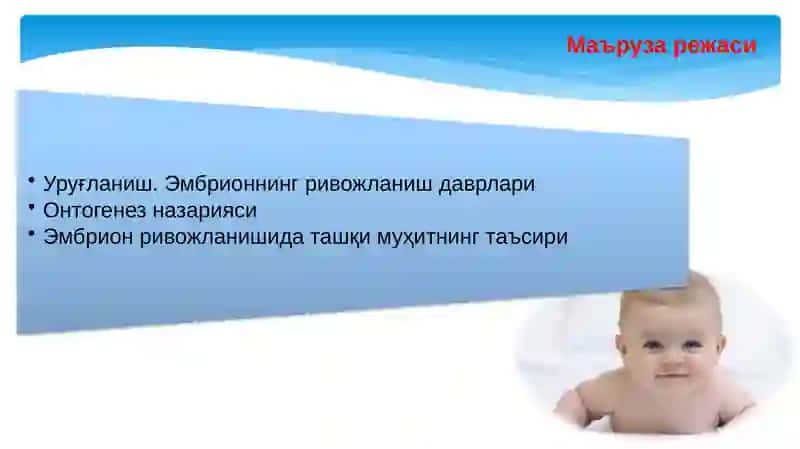 Маъруза режаси

• Уруғланиш. Эмбрионнинг ривожланиш даврлари
• Онтогенез назарияси
• Эмбрион ривожланишида ташқи муҳитнинг таъсири